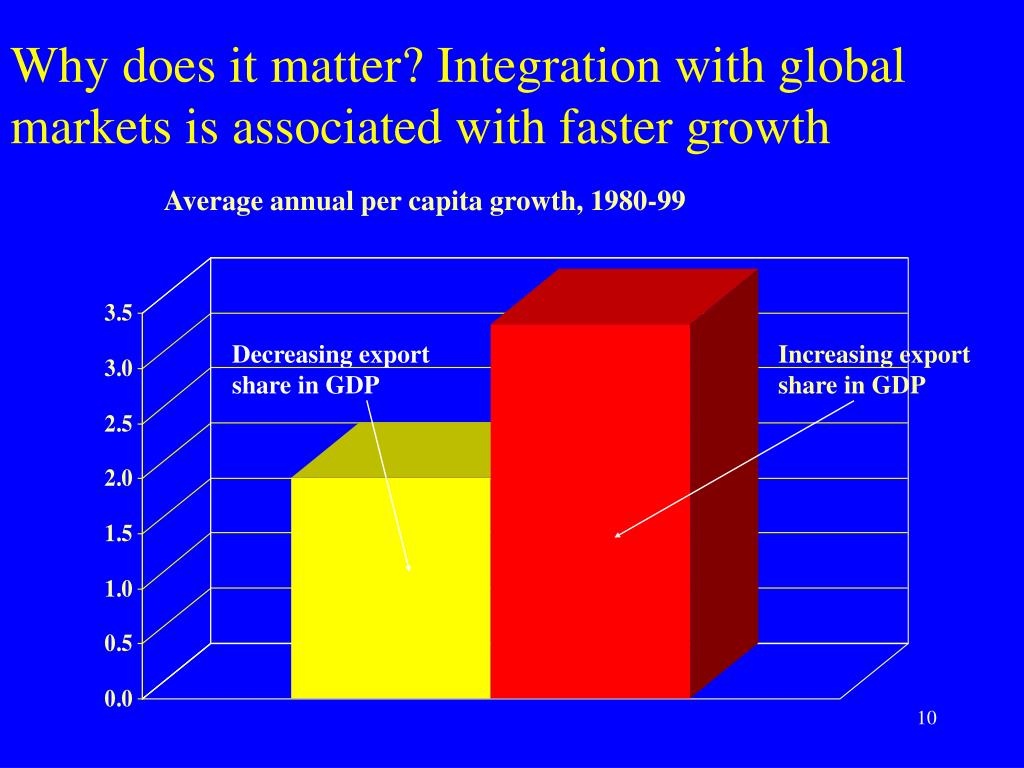 Why does it matter? Integration with global markets is associated with faster growth

Average annual per capita growth, 1980-99

3.5
3.0
2.5
2.0
1.5
1.0
0.5
0.0

Decreasing export share in GDP

Increasing export share in GDP

10